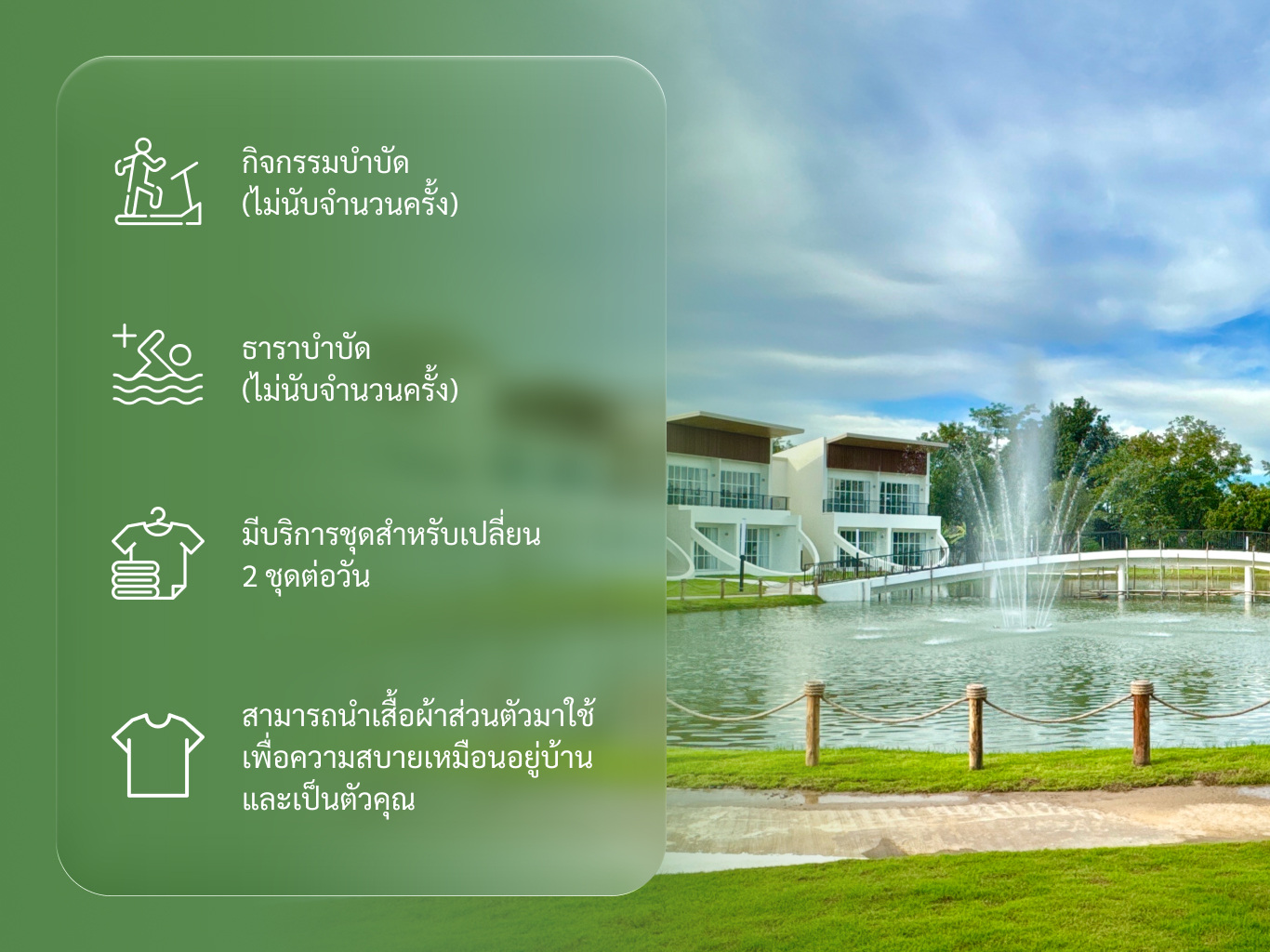 กิจกรรมบำบัด
(ไม่นับจำนวนครั้ง)

ธาราบำบัด
(ไม่นับจำนวนครั้ง)

มีบริการชุดสำหรับเปลี่ยน
2 ชุดต่อวัน

สามารถนำเสื้อผ้าส่วนตัวมาใช้
เพื่อความสบายเหมือนอยู่บ้าน
และเป็นตัวคุณ